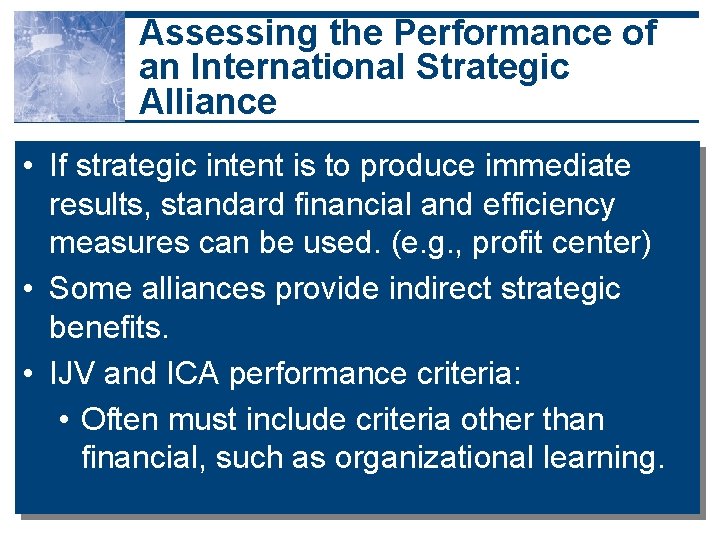 Assessing the Performance of an International Strategic Alliance

• If strategic intent is to produce immediate results, standard financial and efficiency measures can be used. (e.g., profit center)
• Some alliances provide indirect strategic benefits.
• IJV and ICA performance criteria:
  • Often must include criteria other than financial, such as organizational learning.